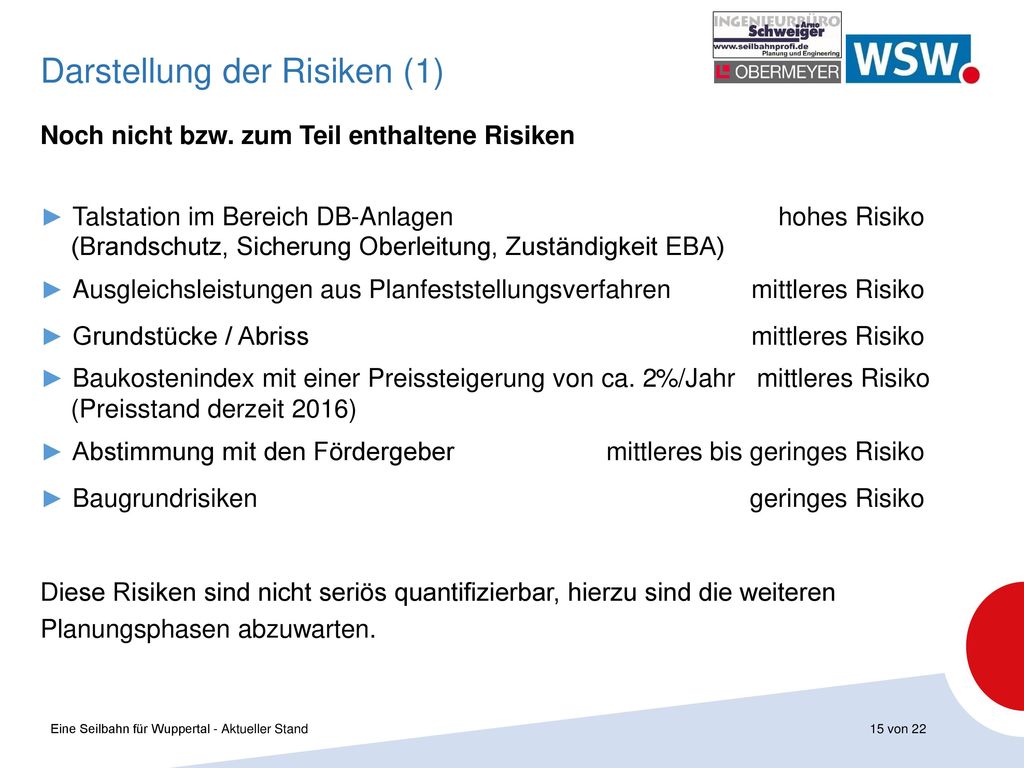 Darstellung der Risiken (1)

INGENIEURBÜRO Arno Schweiger
www.seilbahnprofi.de
Planung und Engineering
OBERMEYER
WSW.

Noch nicht bzw. zum Teil enthaltene Risiken

► Talstation im Bereich DB-Anlagen hohes Risiko
(Brandschutz, Sicherung Oberleitung, Zuständigkeit EBA)

► Ausgleichsleistungen aus Planfeststellungsverfahren mittleres Risiko

► Grundstücke / Abriss mittleres Risiko

► Baukostenindex mit einer Preissteigerung von ca. 2%/Jahr mittleres Risiko
(Preisstand derzeit 2016)

► Abstimmung mit den Fördergeber mittleres bis geringes Risiko

► Baugrundrisiken geringes Risiko

Diese Risiken sind nicht seriös quantifizierbar, hierzu sind die weiteren Planungsphasen abzuwarten.

Eine Seilbahn für Wuppertal - Aktueller Stand

15 von 22